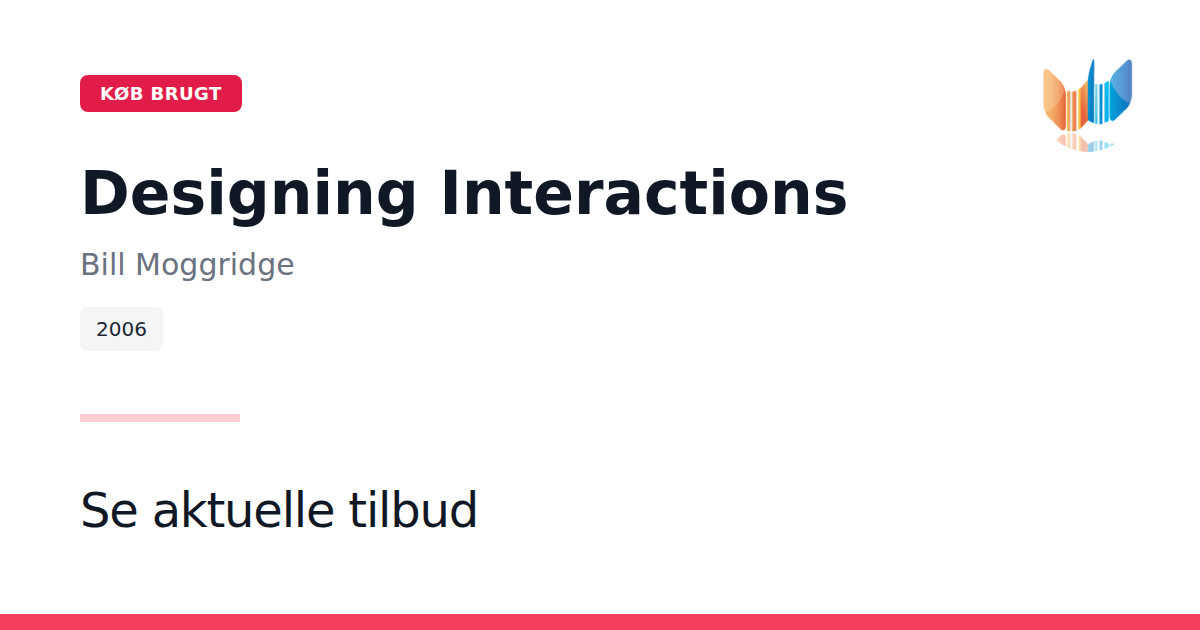 KØB BRUGT

Designing Interactions

Bill Moggridge

2006

Se aktuelle tilbud